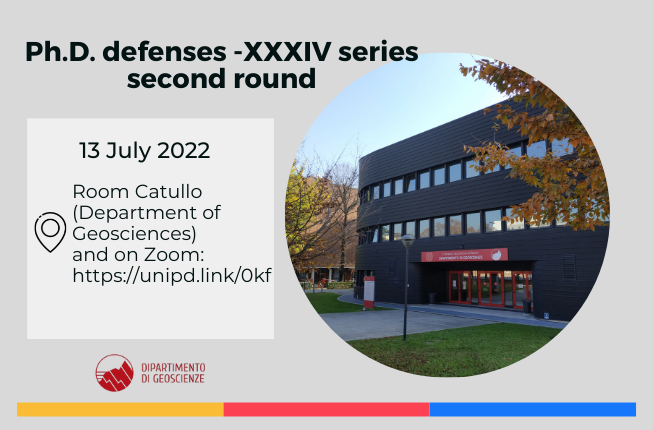 Ph.D. defenses -XXXIV series
second round

13 July 2022

Room Catullo (Department of Geosciences) and on Zoom: https://unipd.link/0kf

DEPARTMENT OF GEOSCIENCES

DIPARTIMENTO
DI GEOSCIENZE